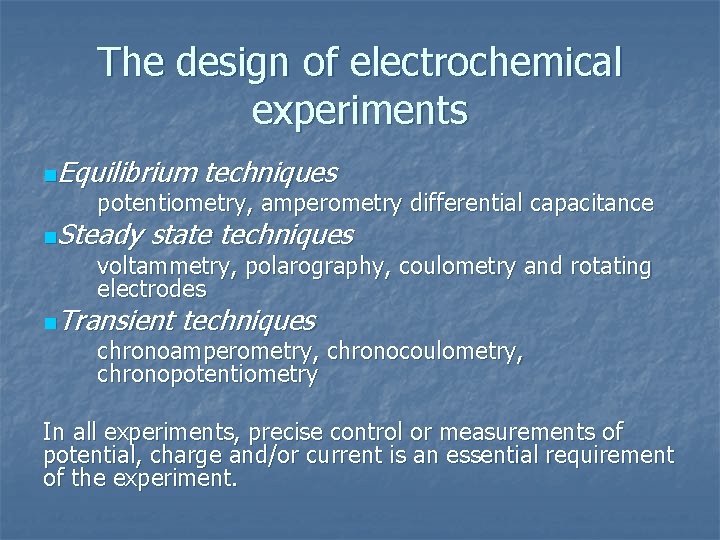 The design of electrochemical experiments

Equilibrium techniques

potentiometry, amperometry differential capacitance

Steady state techniques

voltammetry, polarography, coulometry and rotating electrodes

Transient techniques

chronoamperometry, chronocoulometry, chronopotentiometry

In all experiments, precise control or measurements of potential, charge and/or current is an essential requirement of the experiment.